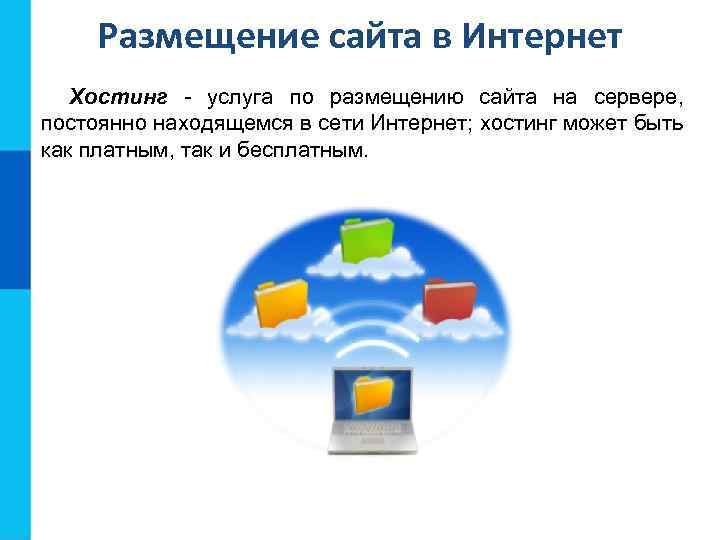 Размещение сайта в Интернет

Хостинг - услуга по размещению сайта на сервере, постоянно находящемся в сети Интернет; хостинг может быть как платным, так и бесплатным.